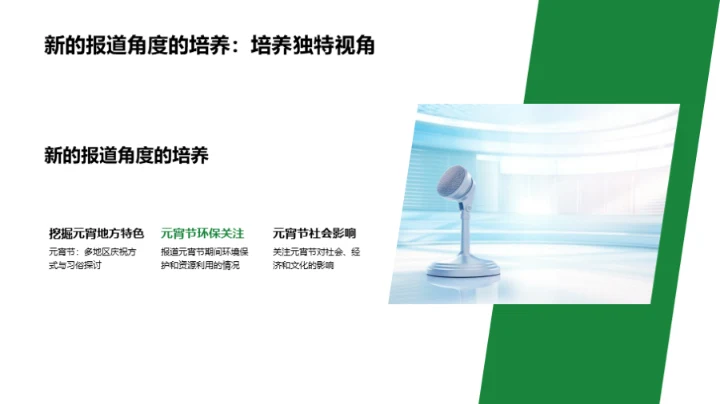 新的报道角度的培养：培养独特视角

新的报道角度的培养

挖掘元宵地方特色

元宵节：多地区庆祝方式与习俗探讨

元宵节环保关注

报道元宵节期间环境保护和资源利用的情况

元宵节社会影响

关注元宵节对社会、经济和文化的影响